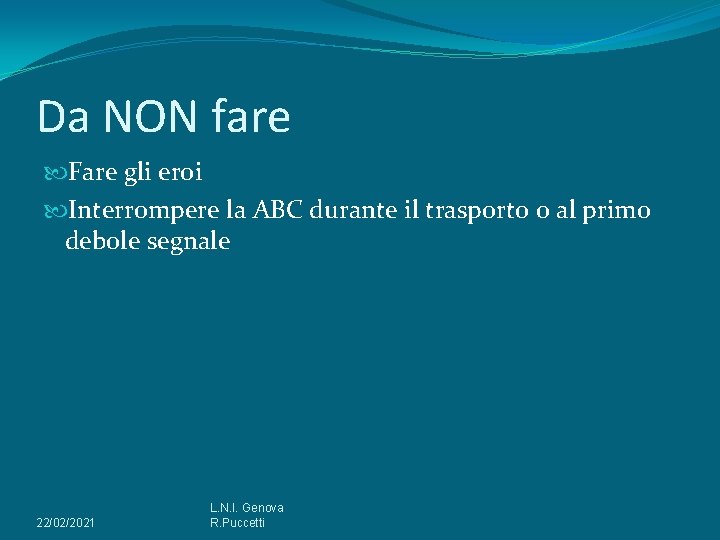 Da NON fare

Fare gli eroi

Interrompere la ABC durante il trasporto o al primo debole segnale

22/02/2021

L.N.I. Genova
R.Puccetti